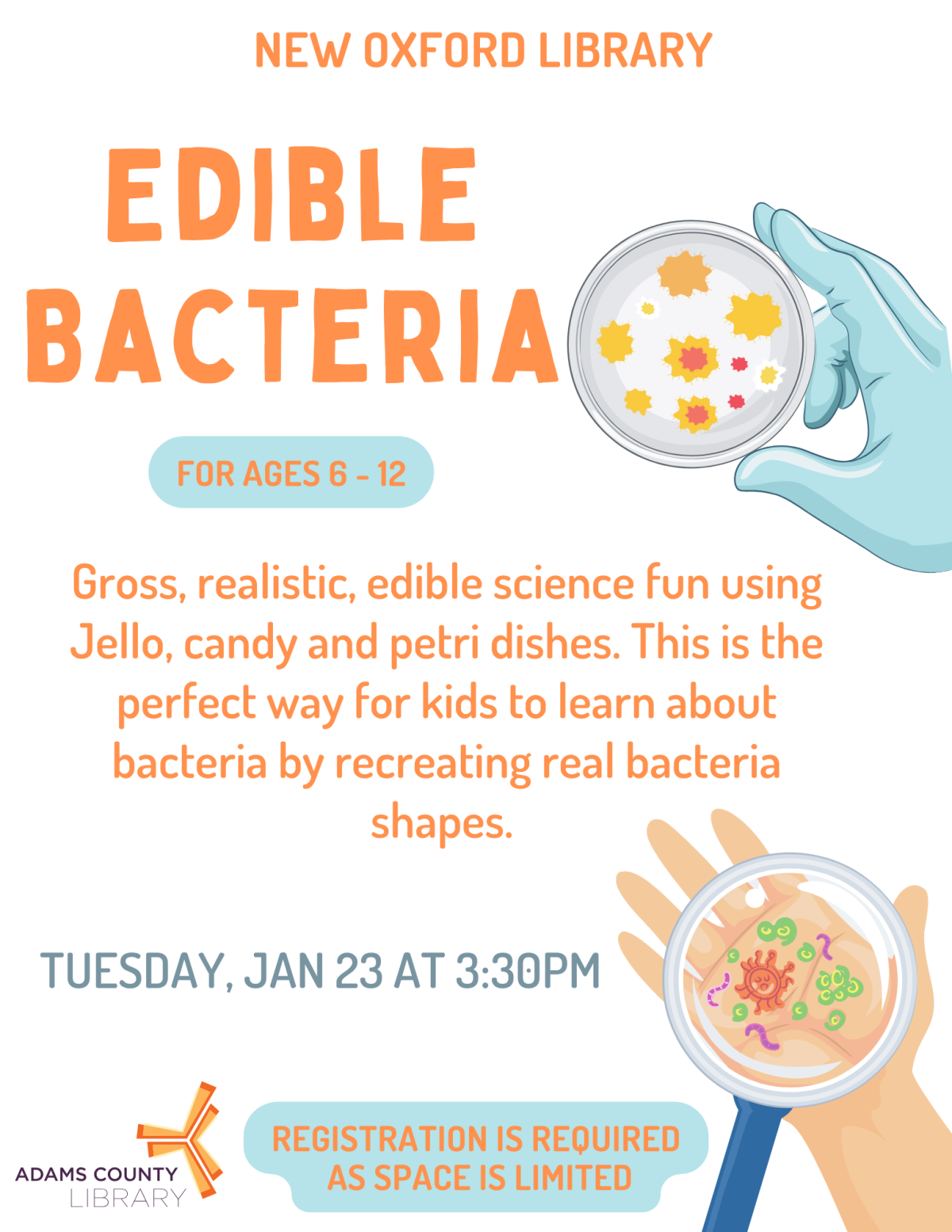 NEW OXFORD LIBRARY

EDIBLE BACTERIA

FOR AGES 6 - 12

Gross, realistic, edible science fun using Jello, candy and petri dishes. This is the perfect way for kids to learn about bacteria by recreating real bacteria shapes.

TUESDAY, JAN 23 AT 3:30PM

ADAMS COUNTY LIBRARY

REGISTRATION IS REQUIRED AS SPACE IS LIMITED